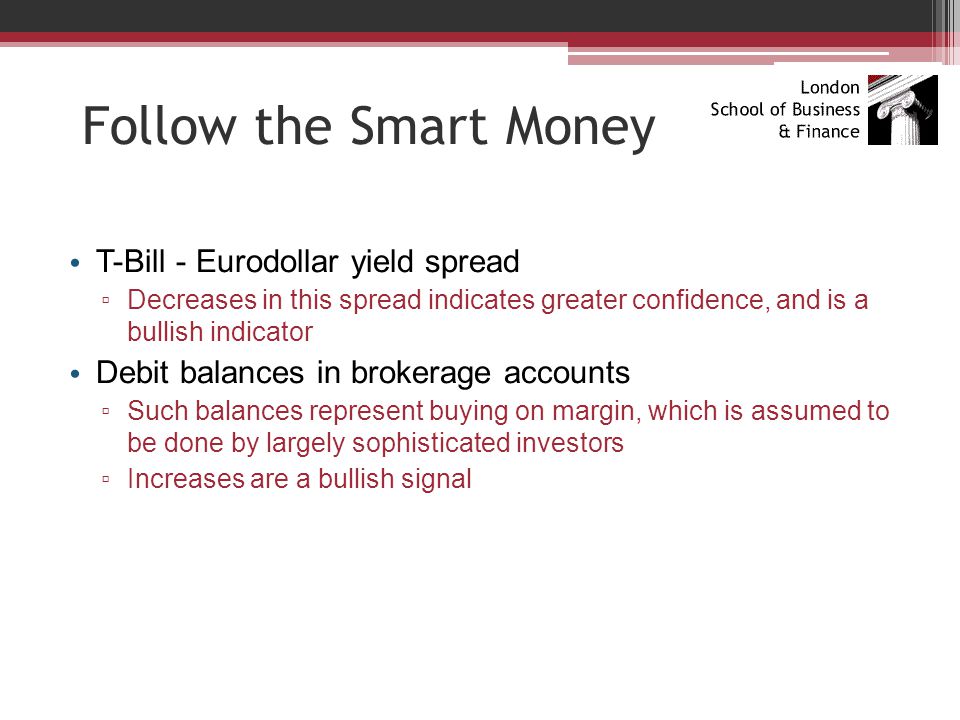 Follow the Smart Money

London
School of Business
& Finance

• T-Bill - Eurodollar yield spread
▫ Decreases in this spread indicates greater confidence, and is a bullish indicator
• Debit balances in brokerage accounts
▫ Such balances represent buying on margin, which is assumed to be done by largely sophisticated investors
▫ Increases are a bullish signal